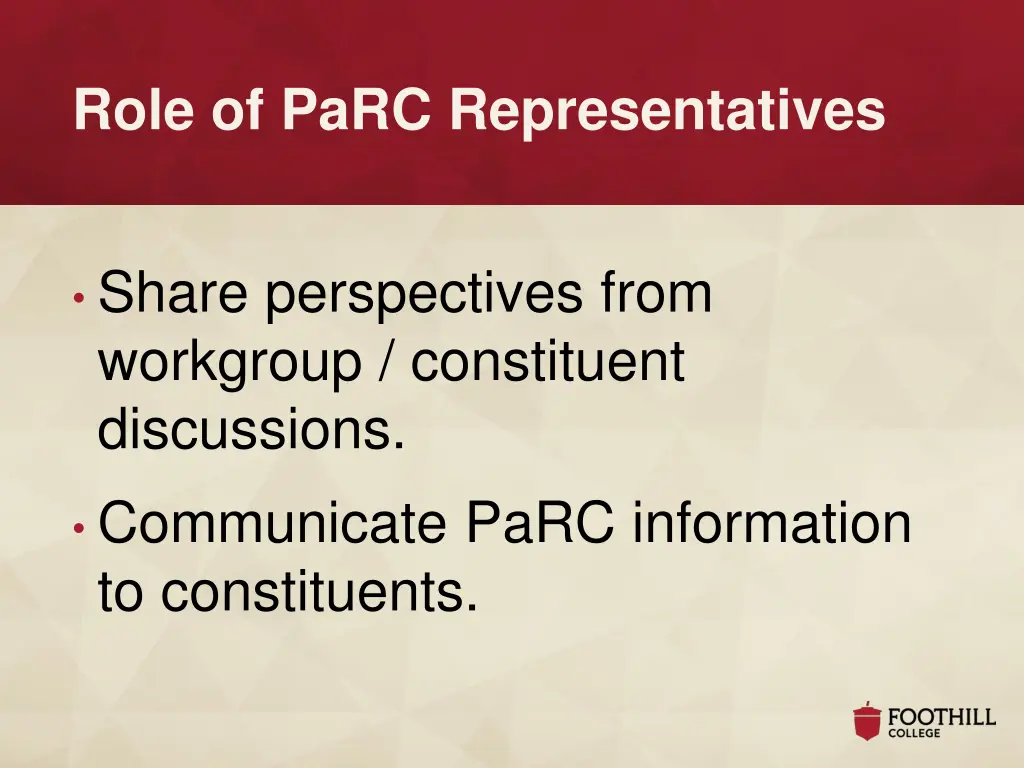 Role of PaRC Representatives

• Share perspectives from workgroup / constituent discussions.

• Communicate PaRC information to constituents.

FOOTHILL COLLEGE